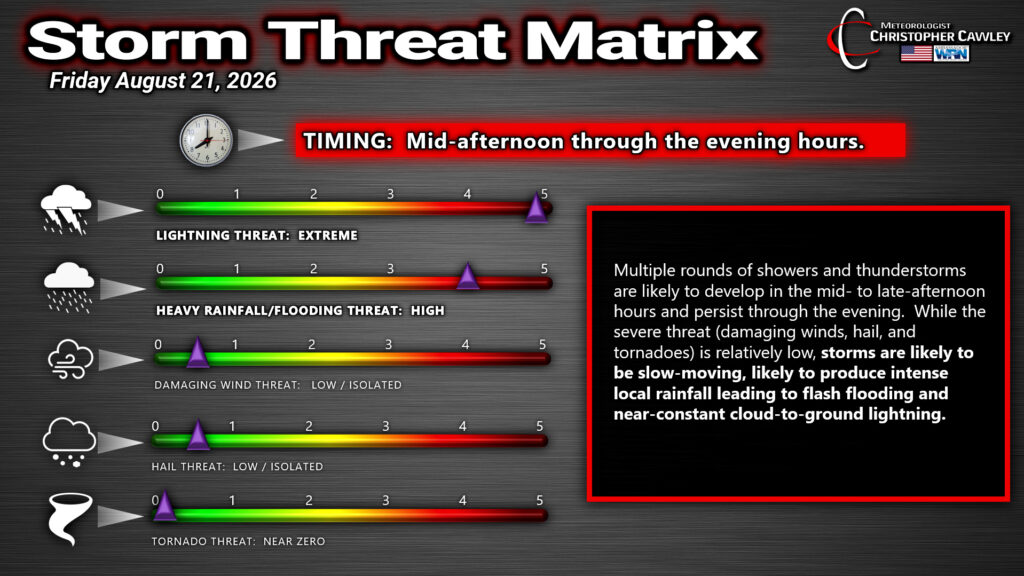 Storm Threat Matrix

Friday August 21, 2026

METEOROLOGIST
CHRISTOPHER CAWLEY
WRN

TIMING: Mid-afternoon through the evening hours.

0 1 2 3 4 5
LIGHTNING THREAT: EXTREME

0 1 2 3 4 5
HEAVY RAINFALL/FLOODING THREAT: HIGH

0 1 2 3 4 5
DAMAGING WIND THREAT: LOW / ISOLATED

0 1 2 3 4 5
HAIL THREAT: LOW / ISOLATED

0 1 2 3 4 5
TORNADO THREAT: NEAR ZERO

Multiple rounds of showers and thunderstorms are likely to develop in the mid- to late-afternoon hours and persist through the evening. While the severe threat (damaging winds, hail, and tornadoes) is relatively low, storms are likely to be slow-moving, likely to produce intense local rainfall leading to flash flooding and near-constant cloud-to-ground lightning.